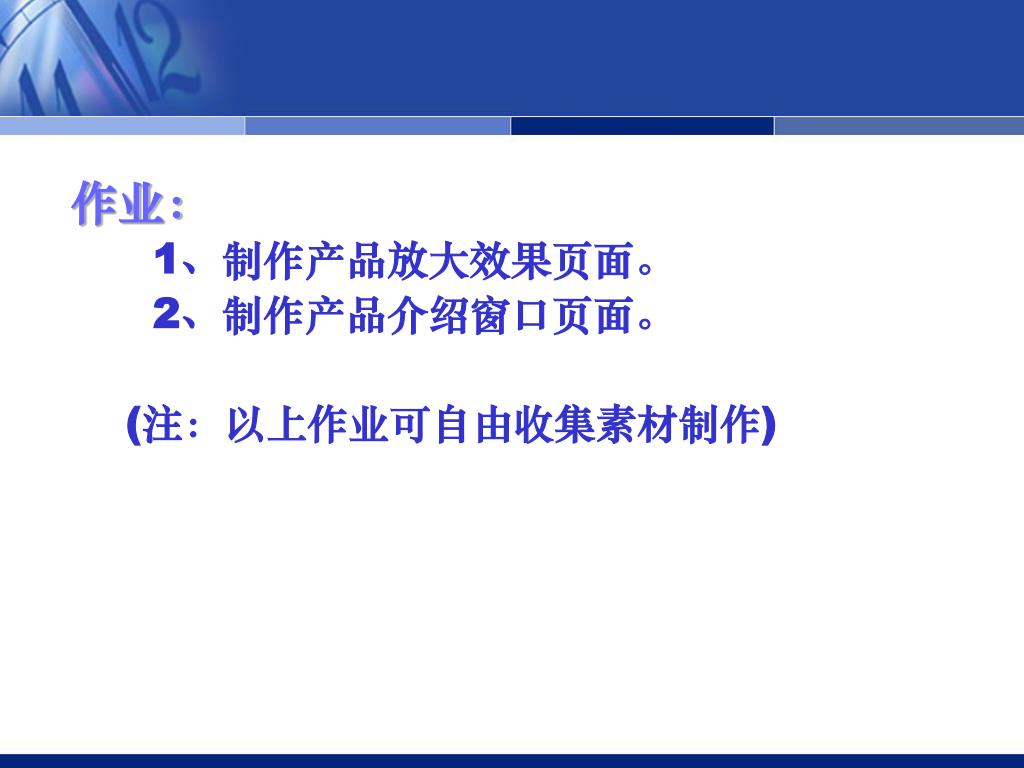 作业：

1、制作产品放大效果页面。

2、制作产品介绍窗口页面。

(注：以上作业可自由收集素材制作)